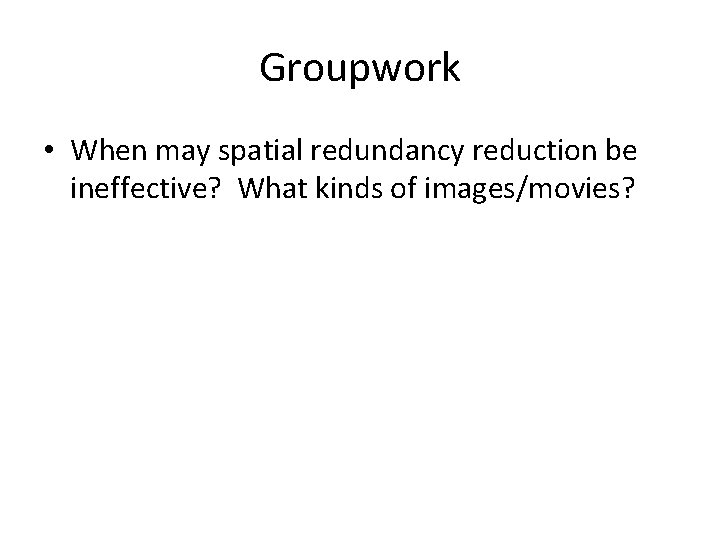 Groupwork

• When may spatial redundancy reduction be ineffective?  What kinds of images/movies?